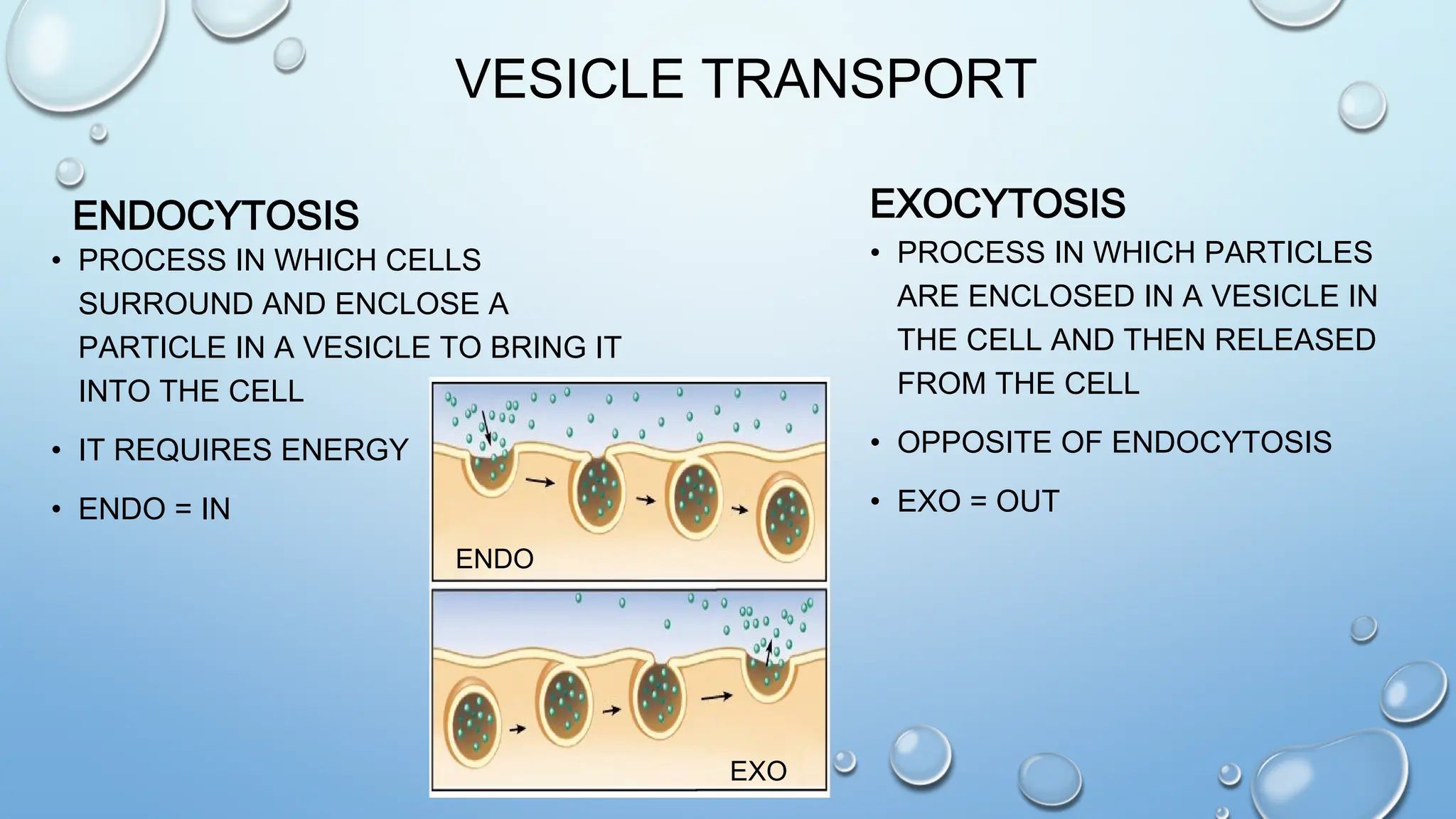 VESICLE TRANSPORT

ENDOCYTOSIS

• PROCESS IN WHICH CELLS SURROUND AND ENCLOSE A PARTICLE IN A VESICLE TO BRING IT INTO THE CELL

• IT REQUIRES ENERGY

• ENDO = IN

ENDO

EXO

EXOCYTOSIS

• PROCESS IN WHICH PARTICLES ARE ENCLOSED IN A VESICLE IN THE CELL AND THEN RELEASED FROM THE CELL

• OPPOSITE OF ENDOCYTOSIS

• EXO = OUT